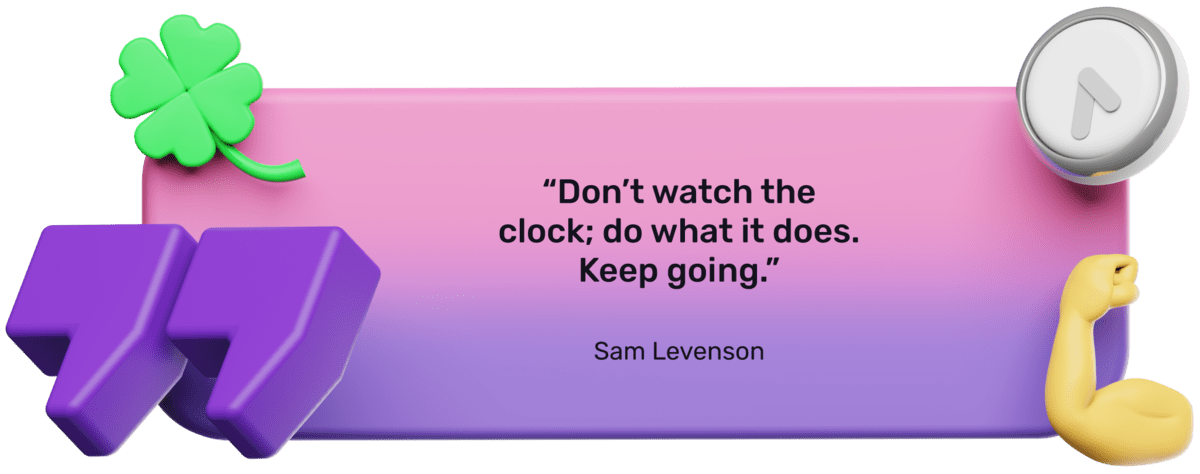 “Don’t watch the clock; do what it does. Keep going.”

Sam Levenson